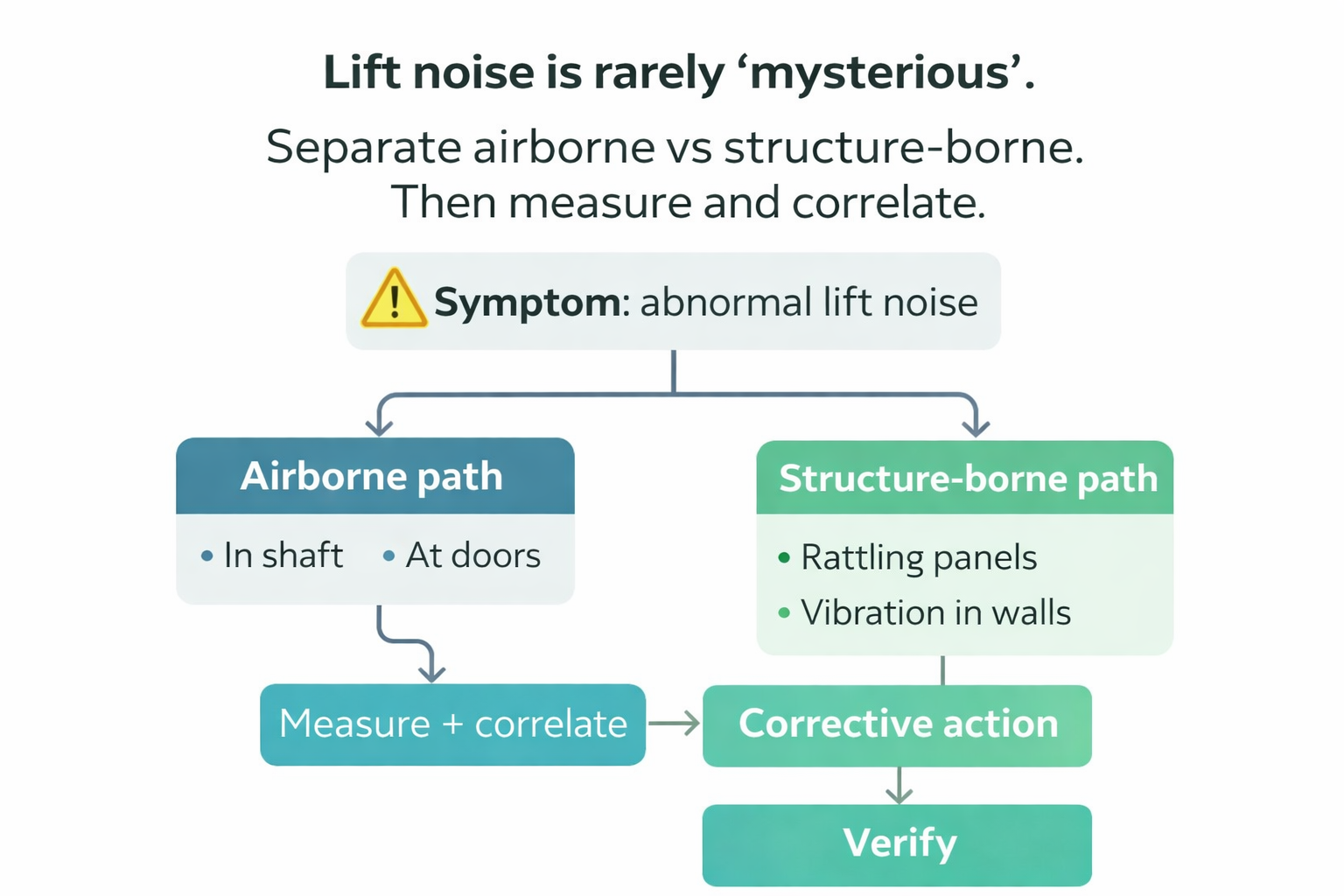 Lift noise is rarely ‘mysterious’.

Separate airborne vs structure-borne. Then measure and correlate.

Symptom: abnormal lift noise

Airborne path

• In shaft • At doors

Structure-borne path

• Rattling panels
• Vibration in walls

Measure + correlate

Corrective action

Verify